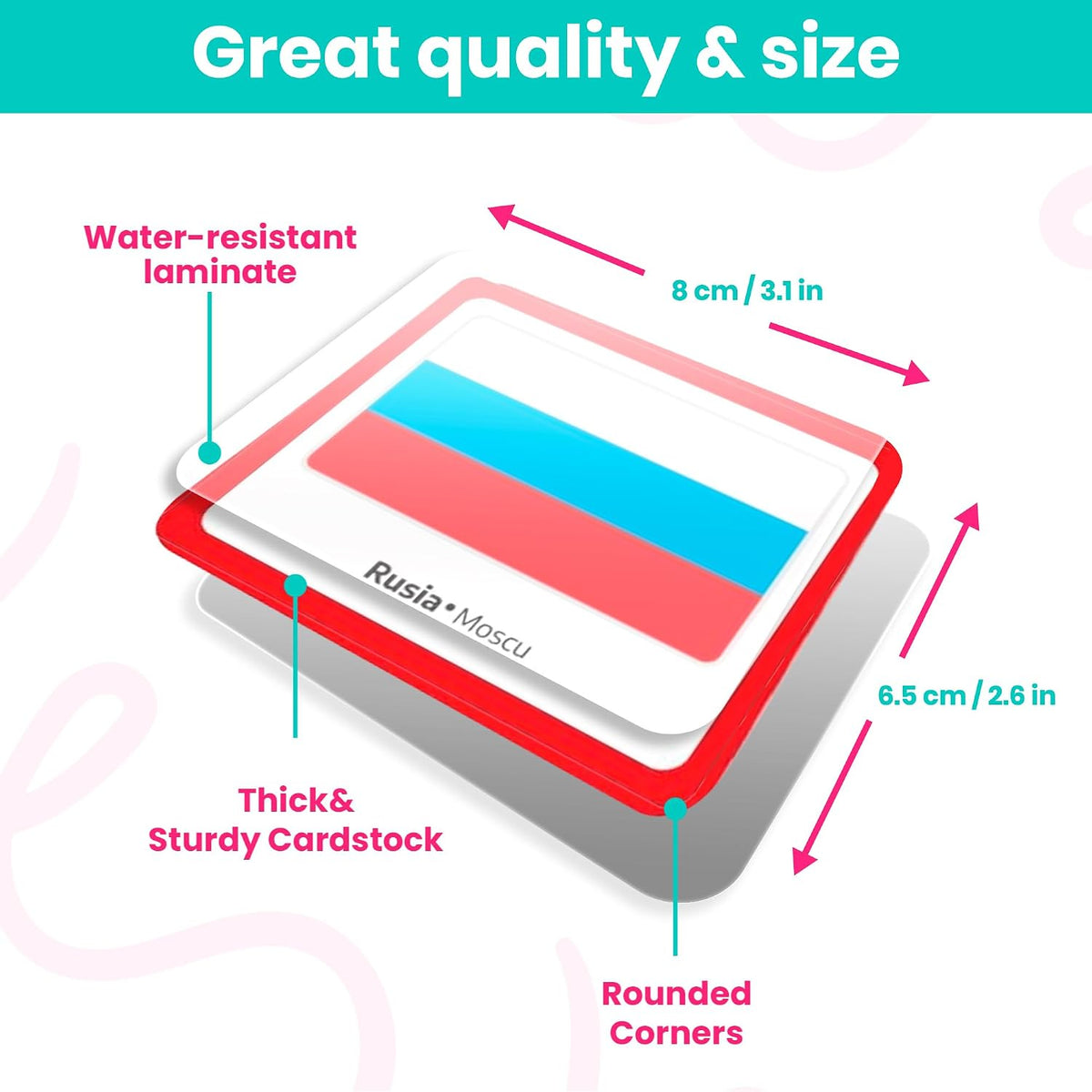 Great quality & size

Water-resistant laminate

8 cm / 3.1 in

Rusia • Moscu

6.5 cm / 2.6 in

Thick& Sturdy Cardstock

Rounded Corners